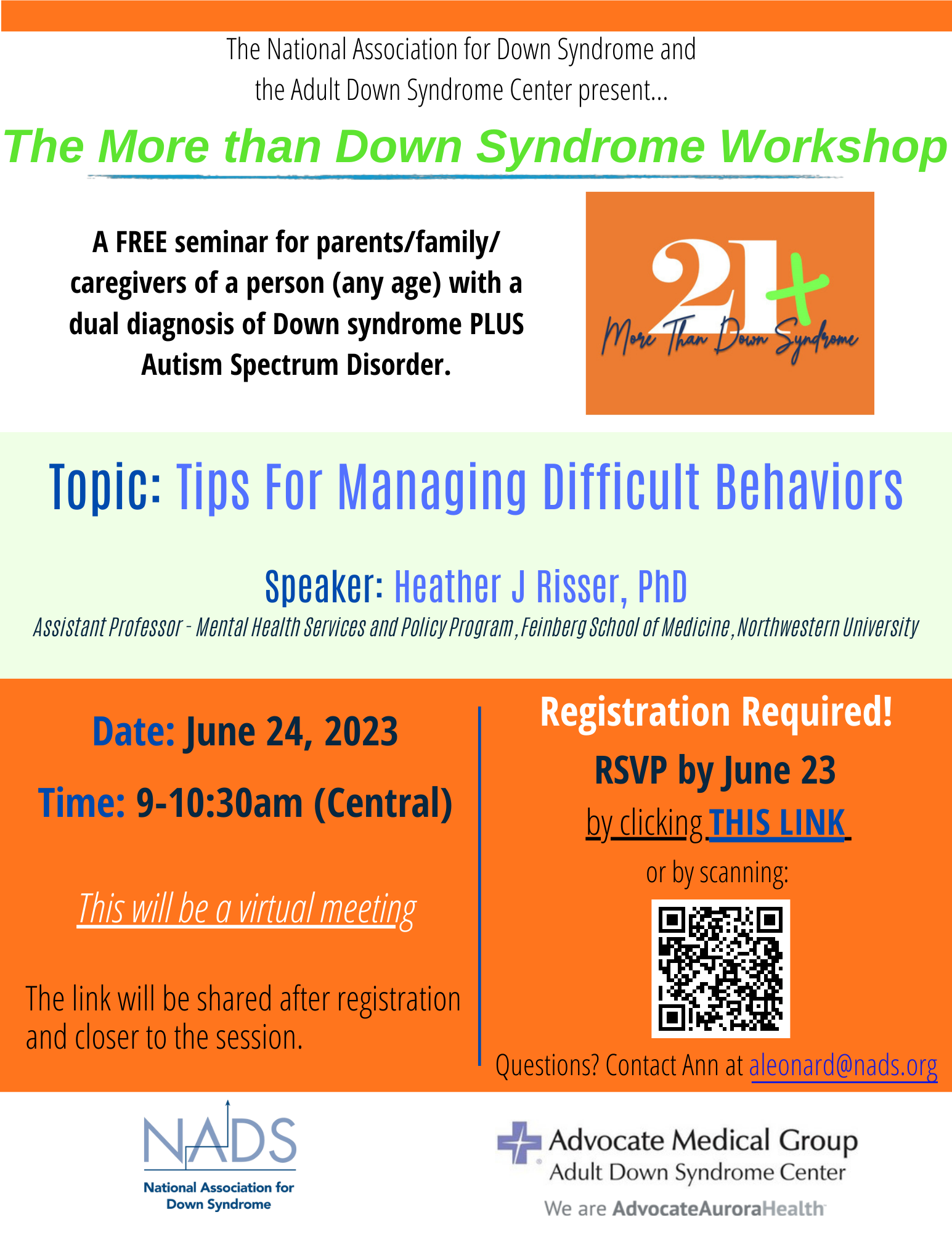 The National Association for Down Syndrome and the Adult Down Syndrome Center present...

The More than Down Syndrome Workshop

A FREE seminar for parents/family/ caregivers of a person (any age) with a dual diagnosis of Down syndrome PLUS Autism Spectrum Disorder.

21+ More Than Down Syndrome

Topic: Tips For Managing Difficult Behaviors

Speaker: Heather J Risser, PhD

Assistant Professor - Mental Health Services and Policy Program, Feinberg School of Medicine, Northwestern University

Date: June 24, 2023

Time: 9-10:30am (Central)

This will be a virtual meeting

The link will be shared after registration and closer to the session.

Registration Required!

RSVP by June 23

by clicking THIS LINK

or by scanning:

Questions? Contact Ann at aleonard@nads.org

NADS National Association for Down Syndrome

Advocate Medical Group Adult Down Syndrome Center

We are AdvocateAuroraHealth